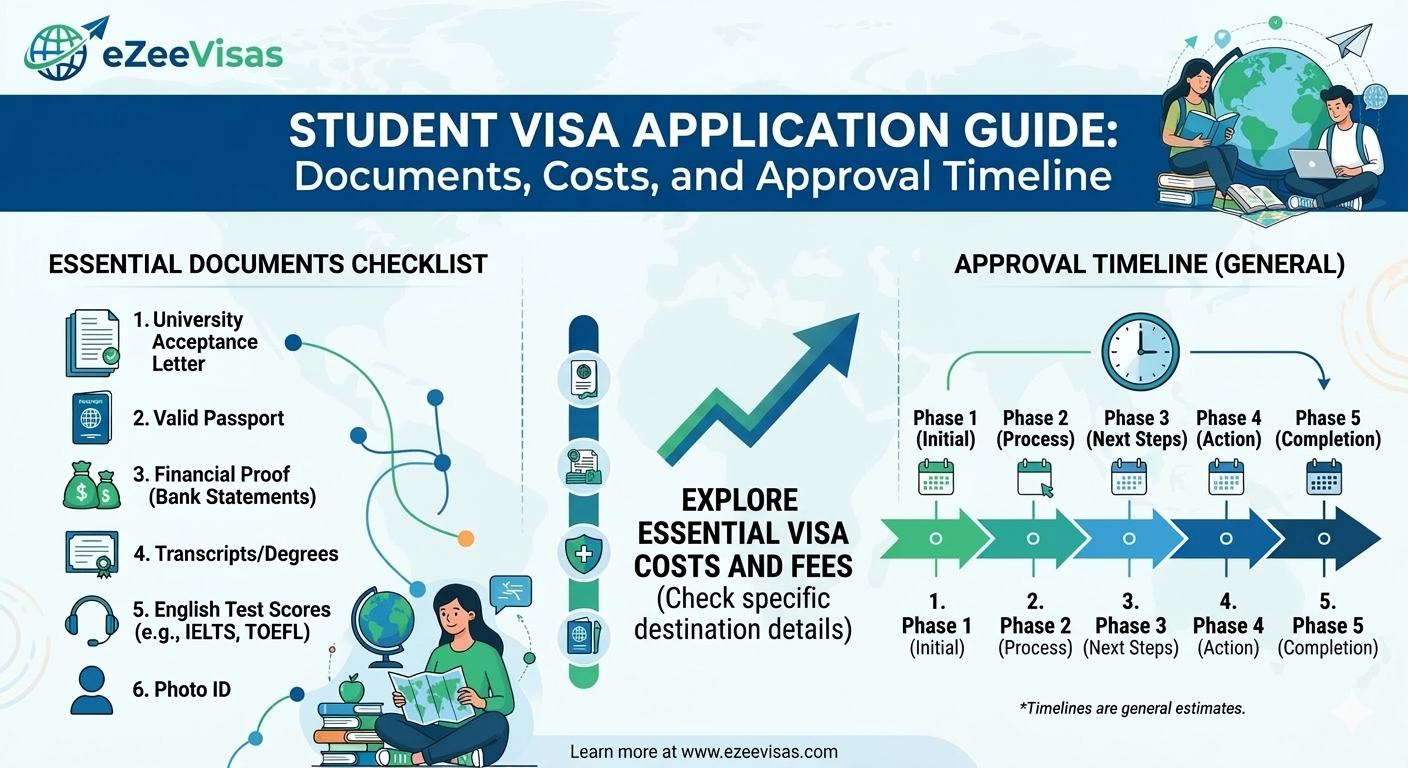 eZeeVisas

STUDENT VISA APPLICATION GUIDE:
Documents, Costs, and Approval Timeline

ESSENTIAL DOCUMENTS CHECKLIST

1. University Acceptance Letter
2. Valid Passport
3. Financial Proof (Bank Statements)
4. Transcripts/Degrees
5. English Test Scores (e.g., IELTS, TOEFL)
6. Photo ID

EXPLORE ESSENTIAL VISA COSTS AND FEES
(Check specific destination details)

APPROVAL TIMELINE (GENERAL)

Phase 1 (Initial)
Phase 2 (Process)
Phase 3 (Next Steps)
Phase 4 (Action)
Phase 5 (Completion)

1. Phase 1 (Initial)
2. Phase 2 (Process)
3. Phase 3 (Next Steps)
4. Phase 4 (Action)
5. Phase 5 (Completion)

*Timelines are general estimates.

Learn more at www.ezeevisas.com